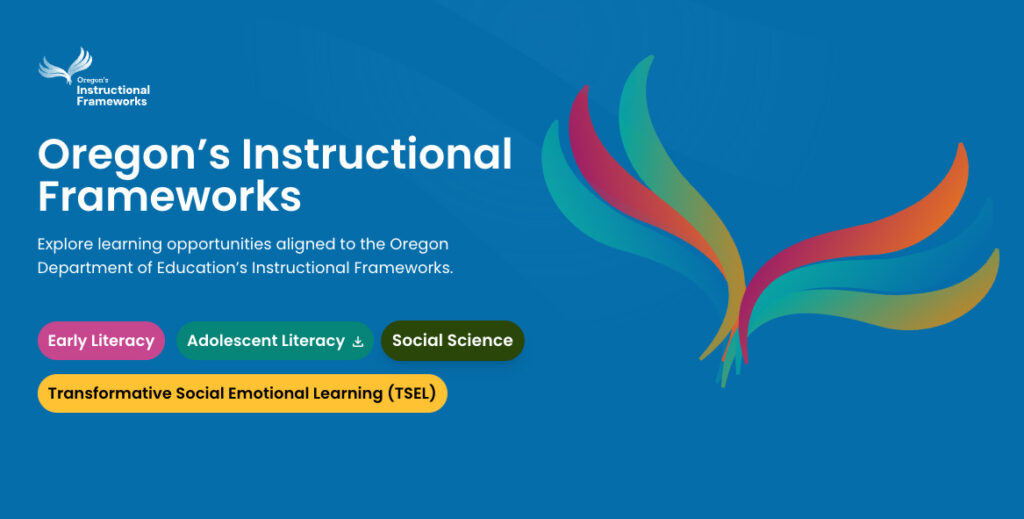 Oregon's Instructional Frameworks

Oregon's Instructional Frameworks

Explore learning opportunities aligned to the Oregon Department of Education's Instructional Frameworks.

Early Literacy

Adolescent Literacy

Social Science

Transformative Social Emotional Learning (TSEL)